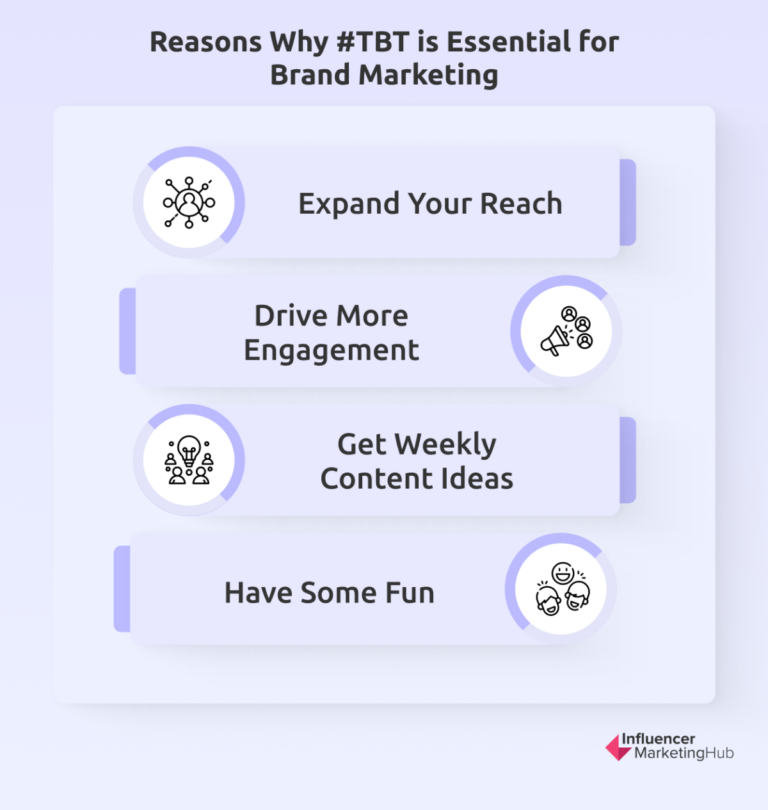 Reasons Why #TBT is Essential for Brand Marketing

Expand Your Reach

Drive More Engagement

Get Weekly Content Ideas

Have Some Fun

Influencer MarketingHub